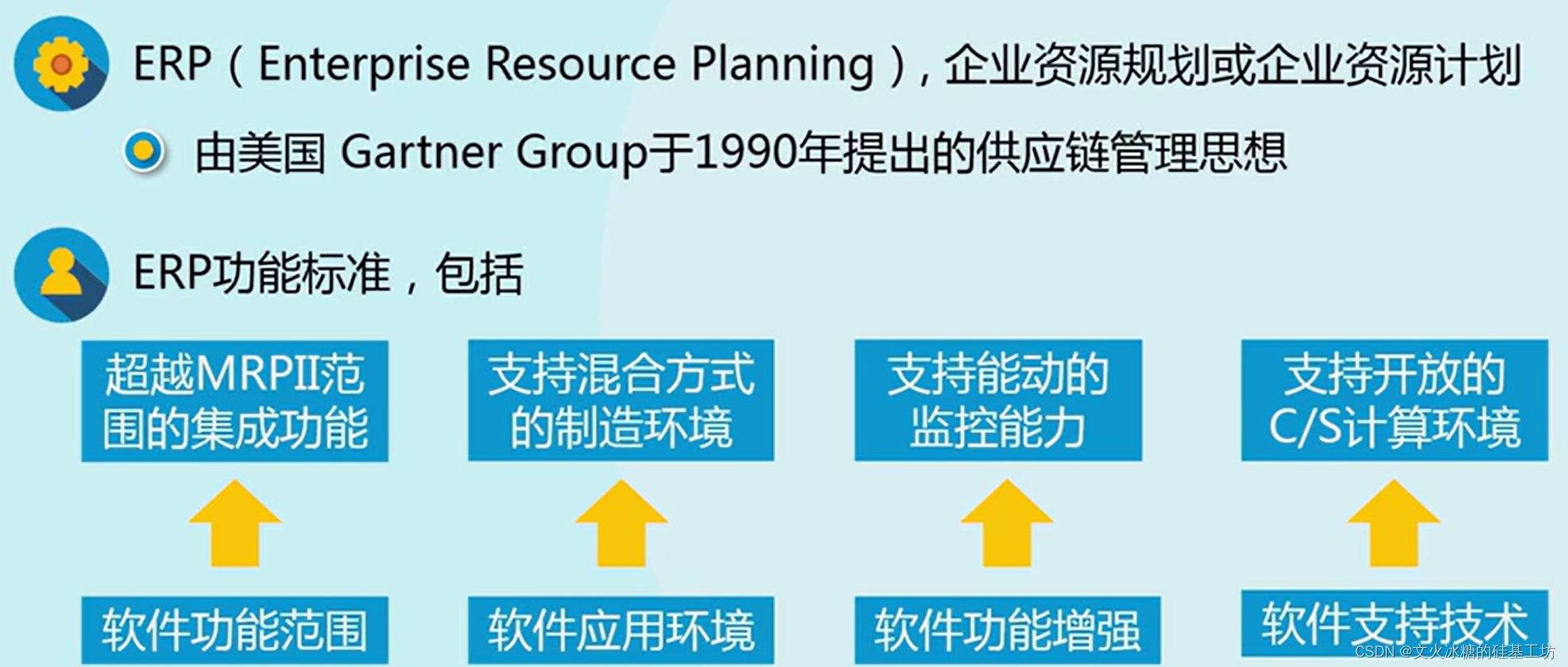 ERP（Enterprise Resource Planning），企业资源规划或企业资源计划

由美国 Gartner Group于1990年提出的供应链管理思想

ERP功能标准，包括

超越MRPII范围的集成功能

支持混合方式的制造环境

支持能动的监控能力

支持开放的C/S计算环境

软件功能范围

软件应用环境

软件功能增强

软件支持技术

CSDN @文火冰糖的硅基工坊